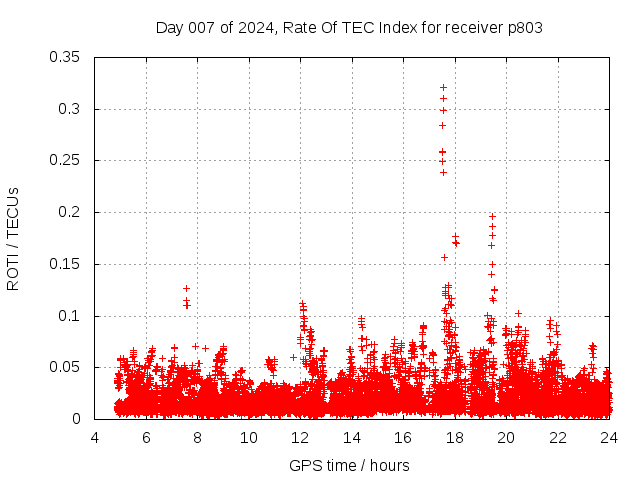 Day 007 of 2024, Rate Of TEC Index for receiver p803

ROTI / TECUs

0.35
0.3
0.25
0.2
0.15
0.1
0.05
0

4 6 8 10 12 14 16 18 20 22 24

GPS time / hours